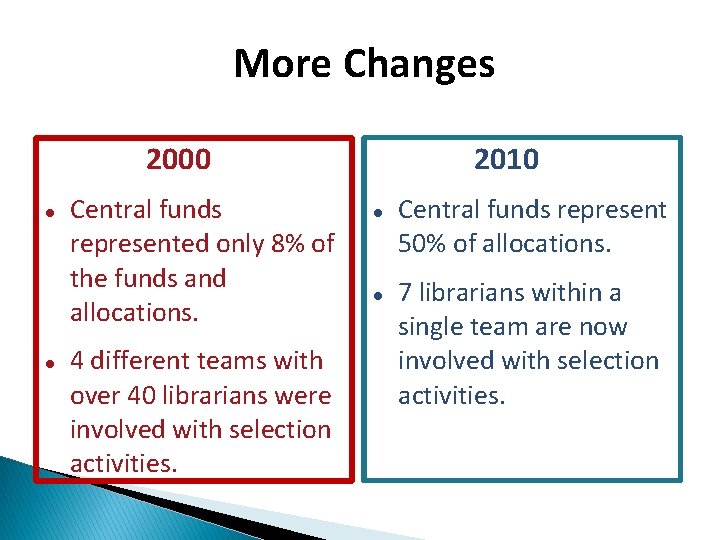 More Changes

2000

• Central funds represented only 8% of the funds and allocations.
• 4 different teams with over 40 librarians were involved with selection activities.

2010

• Central funds represent 50% of allocations.
• 7 librarians within a single team are now involved with selection activities.